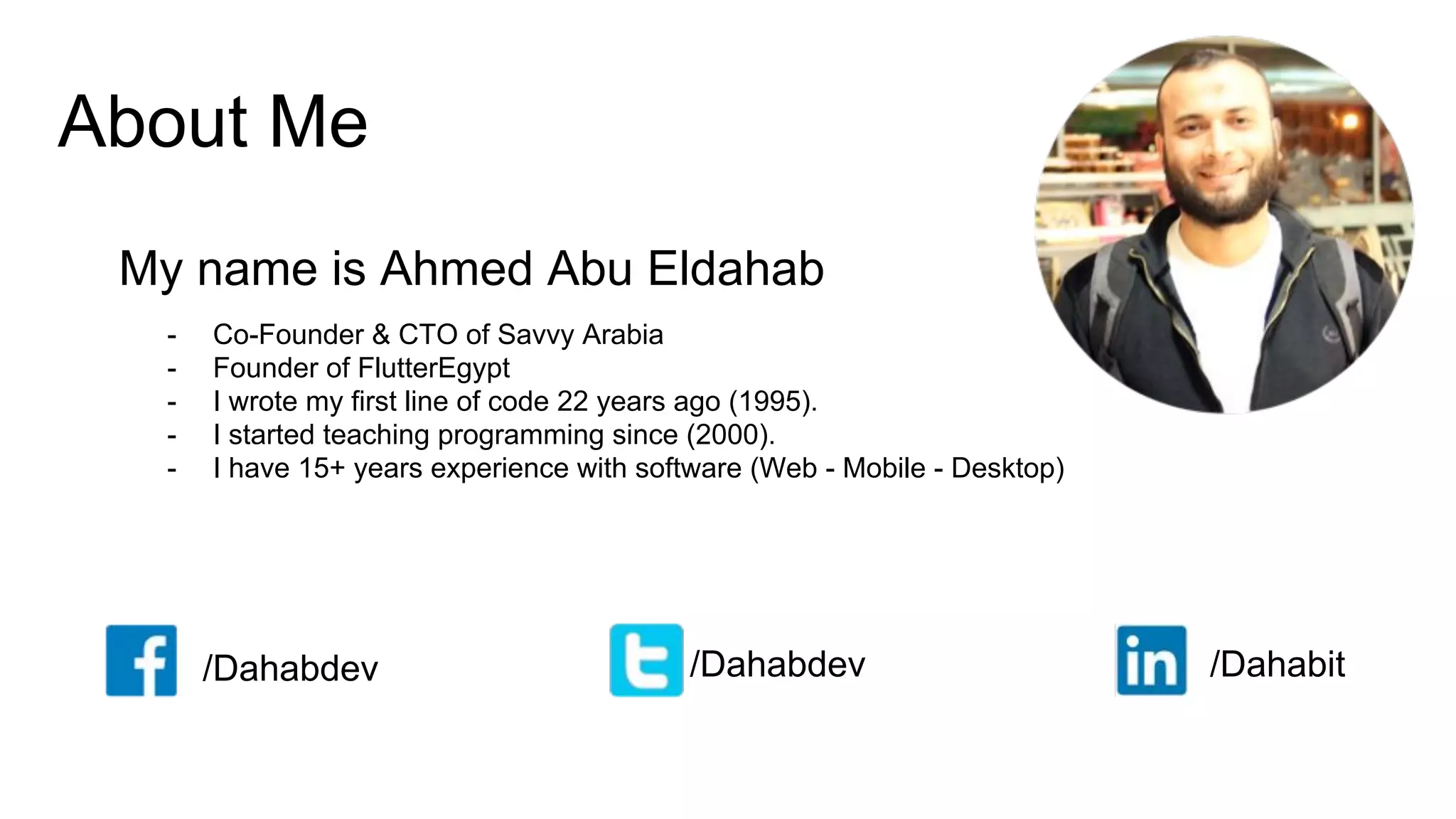 About Me

My name is Ahmed Abu Eldahab

- Co-Founder & CTO of Savvy Arabia
- Founder of FlutterEgypt
- I wrote my first line of code 22 years ago (1995).
- I started teaching programming since (2000).
- I have 15+ years experience with software (Web - Mobile - Desktop)

f /Dahabdev

t /Dahabdev

in /Dahabit